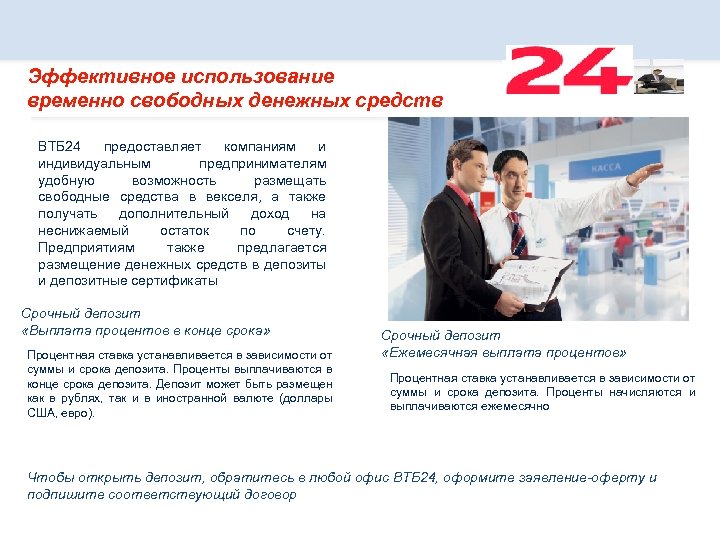 24

Эффективное использование временно свободных денежных средств

ВТБ24 предоставляет компаниям и индивидуальным предпринимателям удобную возможность размещать свободные средства в векселя, а также получать дополнительный доход на неснижаемый остаток по счету. Предприятиям также предлагается размещение денежных средств в депозиты и депозитные сертификаты

КАССА

Срочный депозит
«Выплата процентов в конце срока»

Процентная ставка устанавливается в зависимости от суммы и срока депозита. Проценты выплачиваются в конце срока депозита. Депозит может быть размещен как в рублях, так и в иностранной валюте (доллары США, евро).

Срочный депозит
«Ежемесячная выплата процентов»

Процентная ставка устанавливается в зависимости от суммы и срока депозита. Проценты начисляются и выплачиваются ежемесячно

Чтобы открыть депозит, обратитесь в любой офис ВТБ24, оформите заявление-оферту и подпишите соответствующий договор